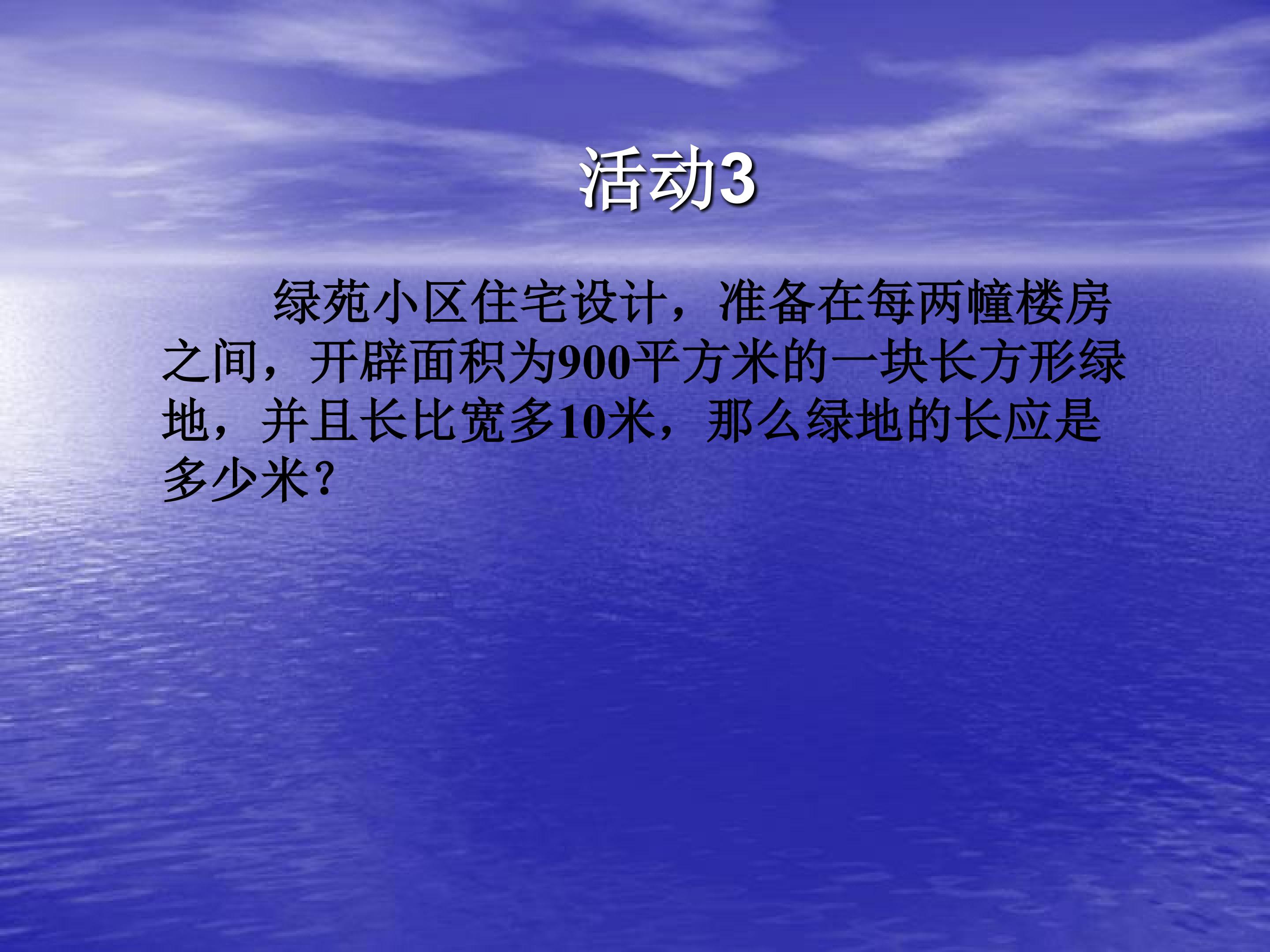 活动3

绿苑小区住宅设计，准备在每两幢楼房之间，开辟面积为900平方米的一块长方形绿地，并且长比宽多10米，那么绿地的长应是多少米？